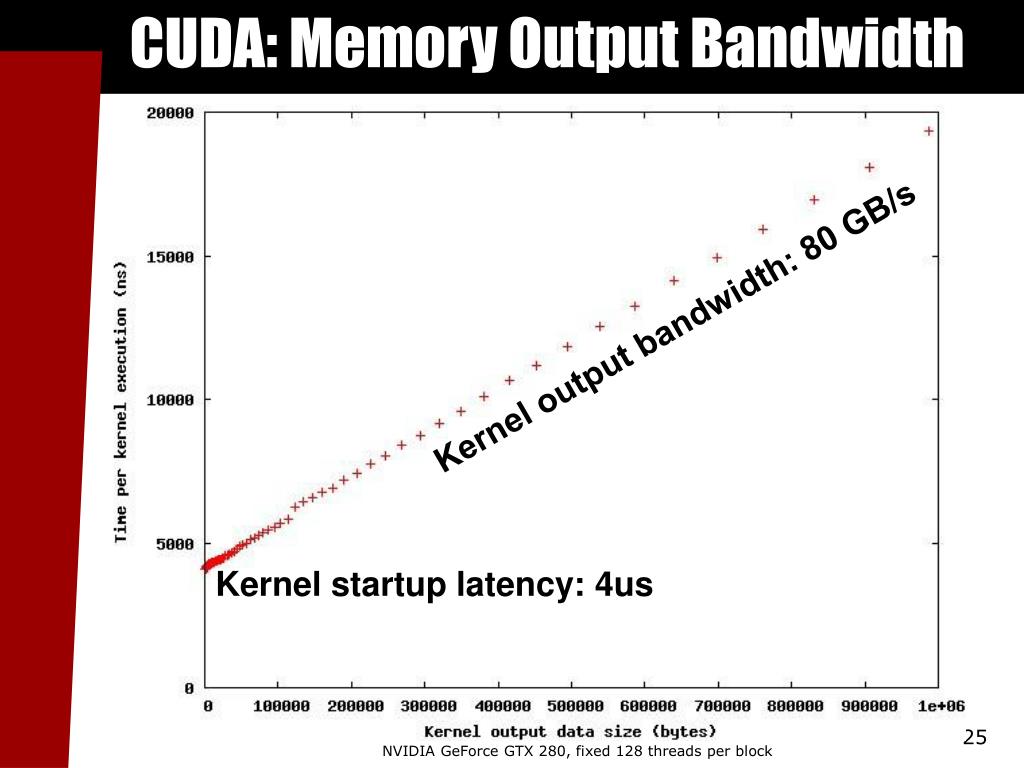 CUDA: Memory Output Bandwidth

Time per kernel execution (ns)

20000
15000
10000
5000
0

Kernel output bandwidth: 80 GB/s

Kernel startup latency: 4us

0 100000 200000 300000 400000 500000 600000 700000 800000 900000 1e+06

Kernel output data size (bytes)

NVIDIA GeForce GTX 280, fixed 128 threads per block

25